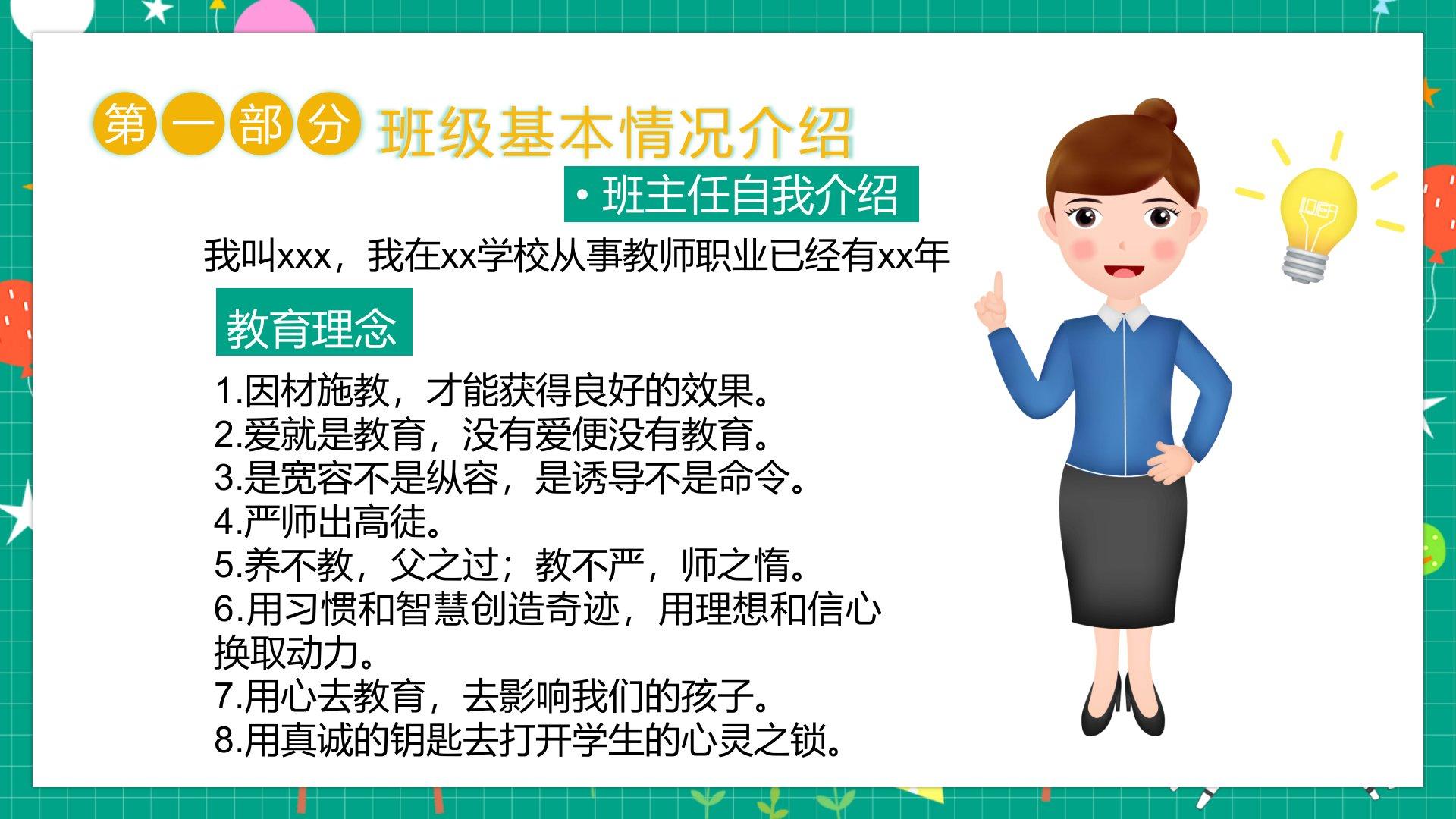 第一部分 班级基本情况介绍

• 班主任自我介绍

我叫xxx，我在xx学校从事教师职业已经有xx年

教育理念

1.因材施教，才能获得良好的效果。
2.爱就是教育，没有爱便没有教育。
3.是宽容不是纵容，是诱导不是命令。
4.严师出高徒。
5.养不教，父之过；教不严，师之惰。
6.用习惯和智慧创造奇迹，用理想和信心换取动力。
7.用心去教育，去影响我们的孩子。
8.用真诚的钥匙去打开学生的心灵之锁。